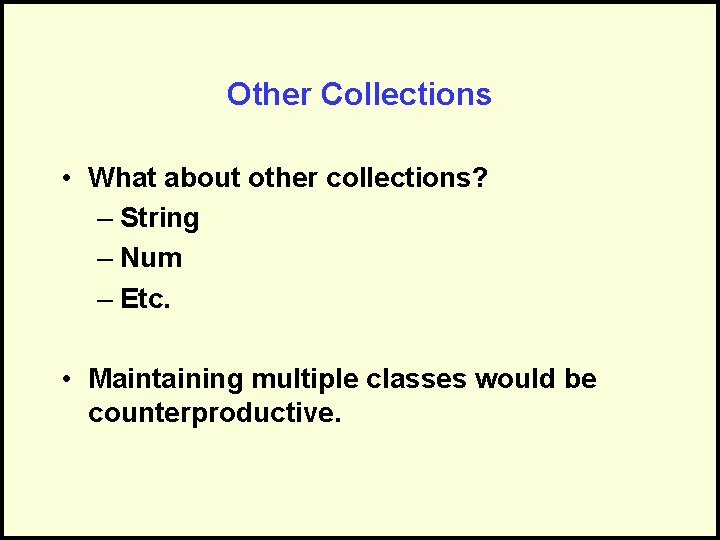 Other Collections

• What about other collections?
– String
– Num
– Etc.

• Maintaining multiple classes would be counterproductive.